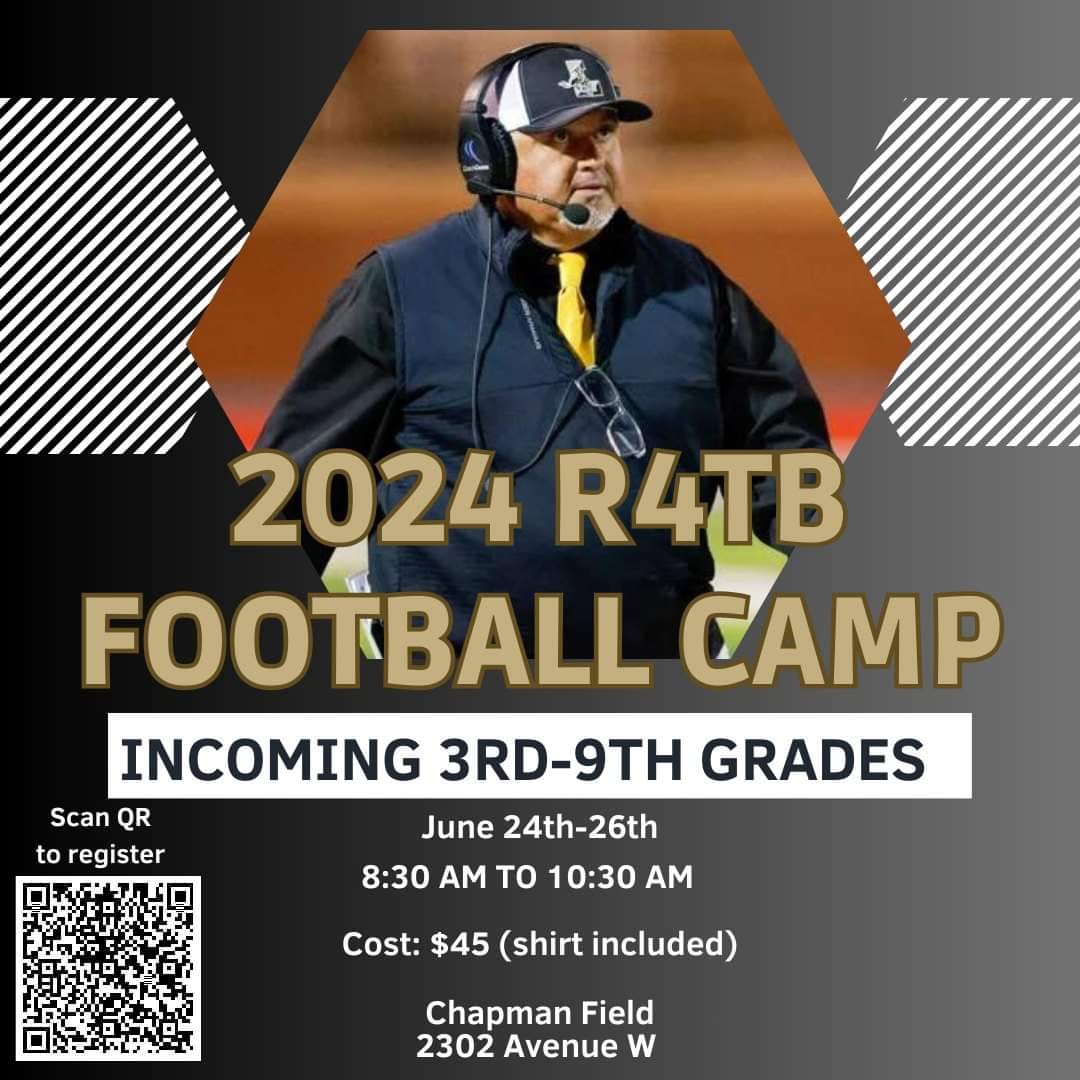 2024 R4TB FOOTBALL CAMP

INCOMING 3RD-9TH GRADES

Scan QR to register

June 24th-26th
8:30 AM TO 10:30 AM

Cost: $45 (shirt included)

Chapman Field
2302 Avenue W